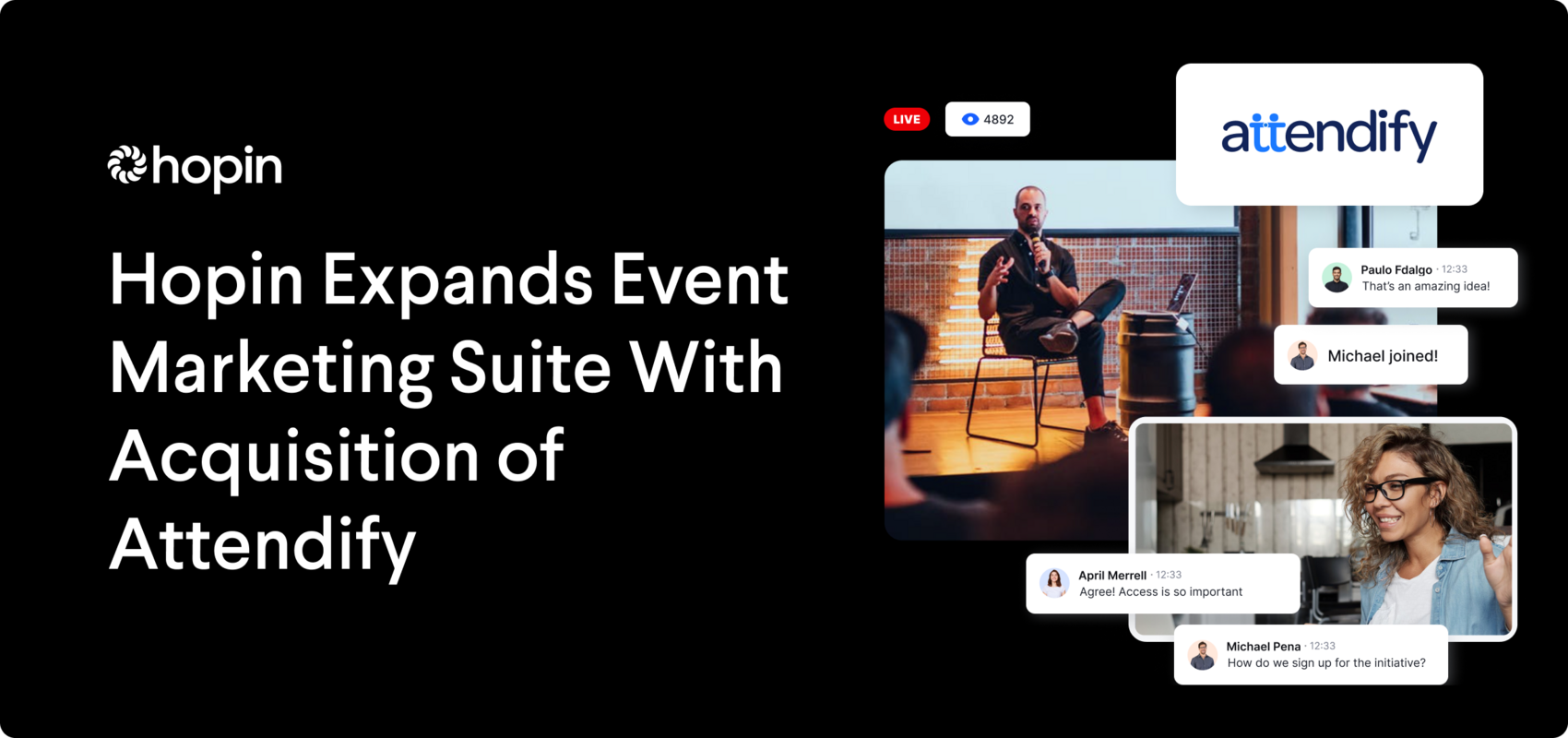 hopin

Hopin Expands Event Marketing Suite With Acquisition of Attendify

LIVE

4892

attendify

Paulo Fdalgo · 12:33
That's an amazing idea!

Michael joined!

April Merrell · 12:33
Agree! Access is so important

Michael Pena · 12:33
How do we sign up for the initiative?